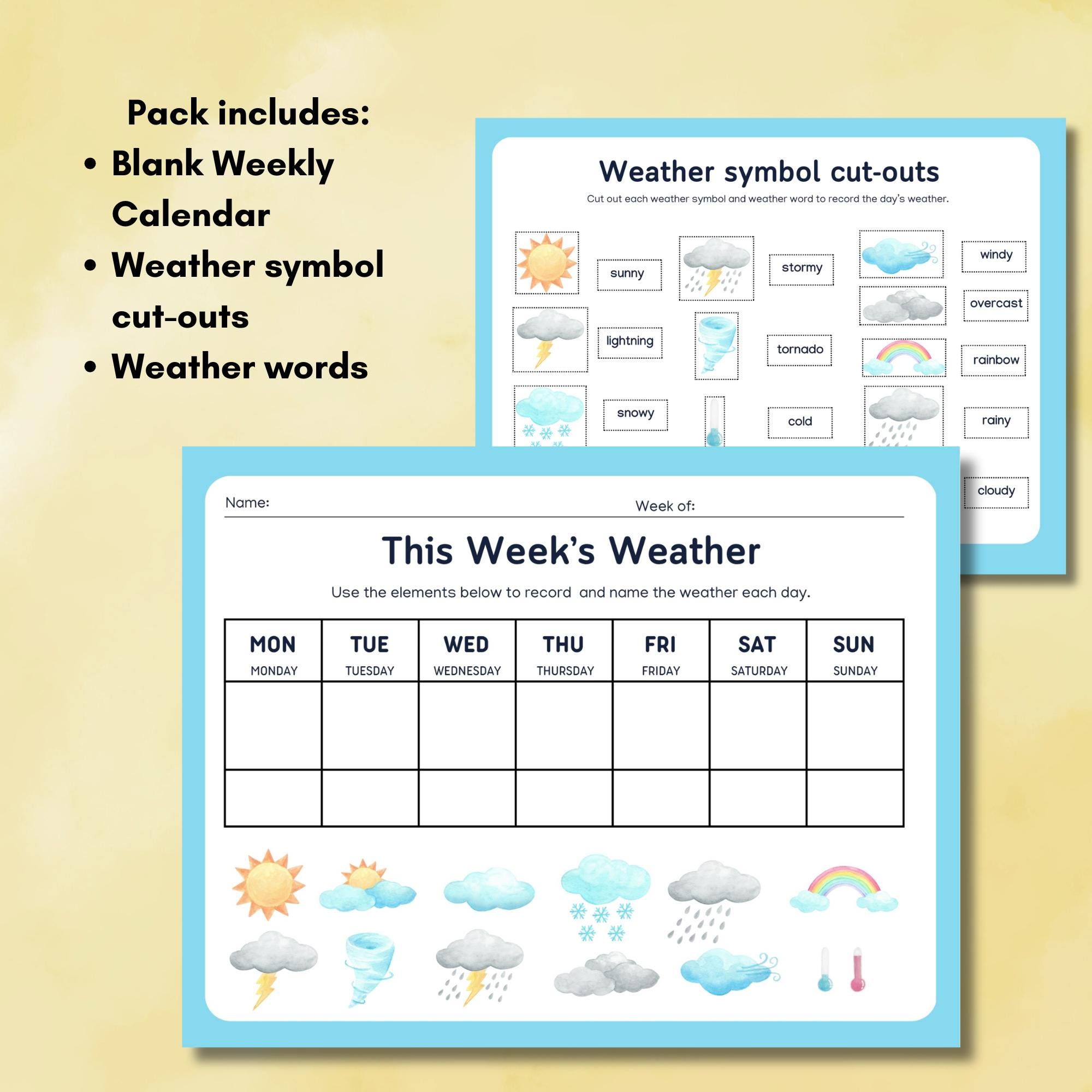 Pack includes:
• Blank Weekly Calendar
• Weather symbol cut-outs
• Weather words

Weather symbol cut-outs

Cut out each weather symbol and weather word to record the day's weather.

sunny
stormy
windy
overcast
lightning
tornado
rainbow
snowy
cold
rainy
cloudy

Name:
Week of:

This Week's Weather

Use the elements below to record and name the weather each day.

| MON MONDAY | TUE TUESDAY | WED WEDNESDAY | THU THURSDAY | FRI FRIDAY | SAT SATURDAY | SUN SUNDAY |
|---|---|---|---|---|---|---|
| | | | | | | |
| | | | | | | |